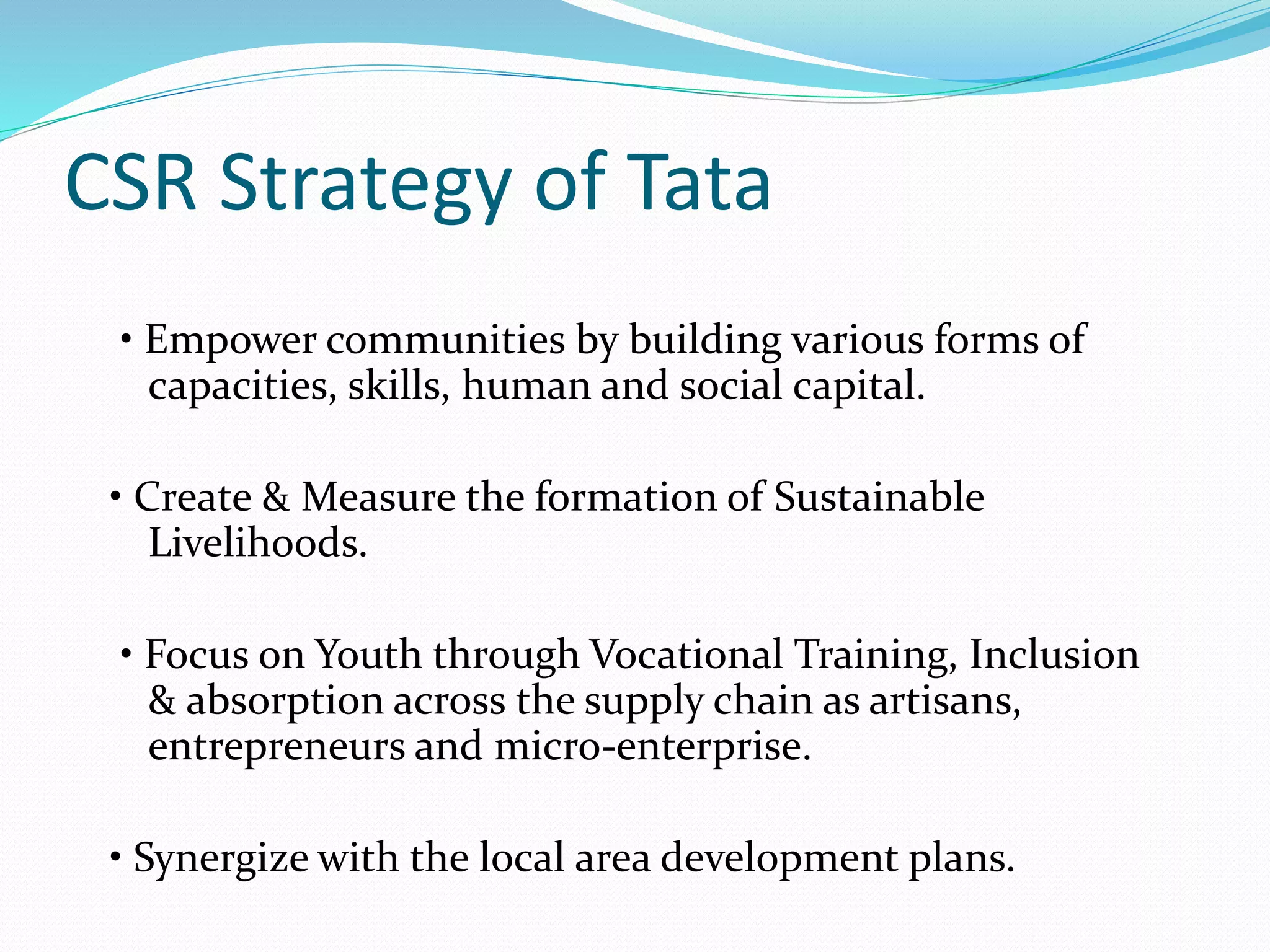 CSR Strategy of Tata

• Empower communities by building various forms of capacities, skills, human and social capital.

• Create & Measure the formation of Sustainable Livelihoods.

• Focus on Youth through Vocational Training, Inclusion & absorption across the supply chain as artisans, entrepreneurs and micro-enterprise.

• Synergize with the local area development plans.